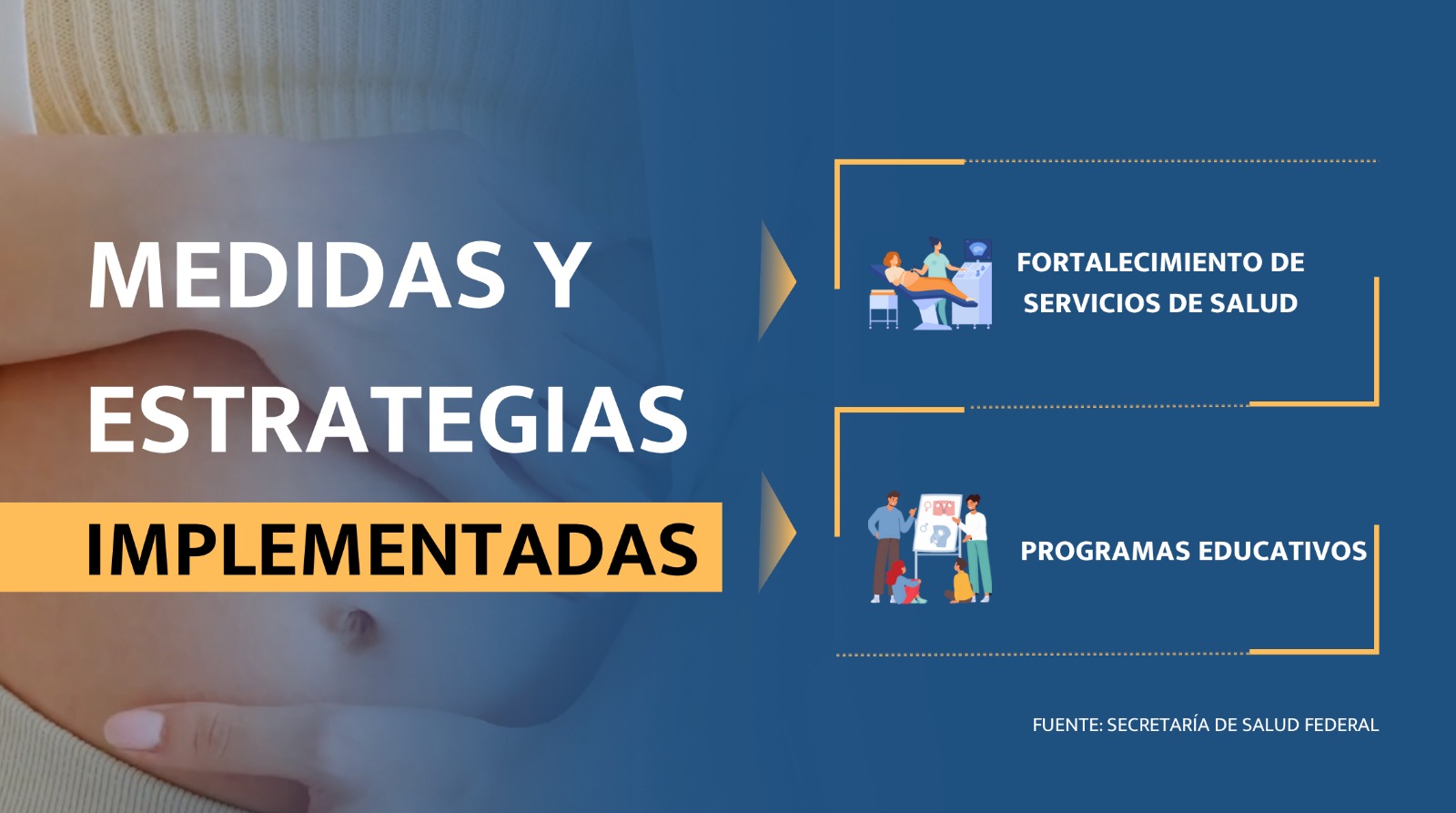 MEDIDAS Y ESTRATEGIAS IMPLEMENTADAS

FORTALECIMIENTO DE SERVICIOS DE SALUD

PROGRAMAS EDUCATIVOS

FUENTE: SECRETARÍA DE SALUD FEDERAL